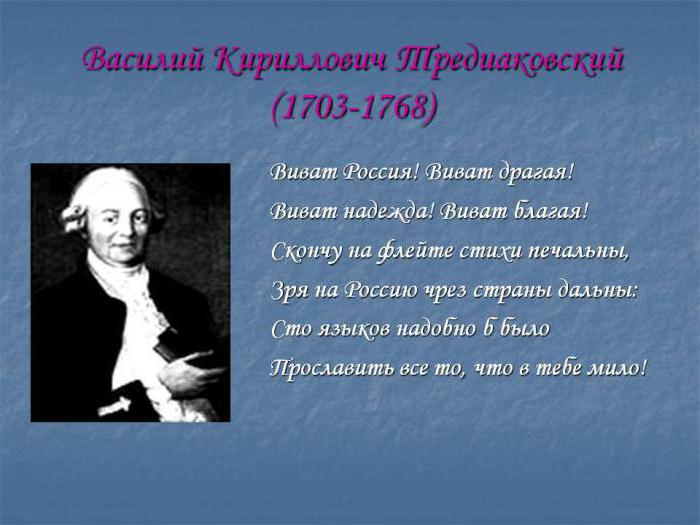 Василий Кириллович Тредиаковский
(1703-1768)

Виват Россия! Виват драгая!
Виват надежда! Виват благая!
Скончу на флейте стихи печальны,
Зря на Россию чрез страны дальны:
Сто языков надобно б было
Прославить все то, что в тебе мило!